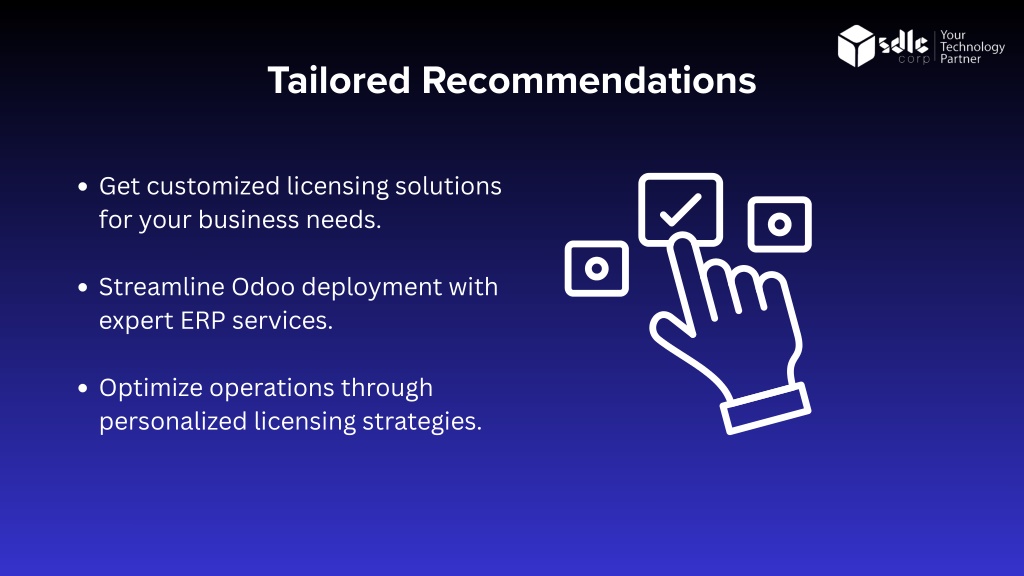 sdlc corp Your Technology Partner

Tailored Recommendations

• Get customized licensing solutions for your business needs.

• Streamline Odoo deployment with expert ERP services.

• Optimize operations through personalized licensing strategies.